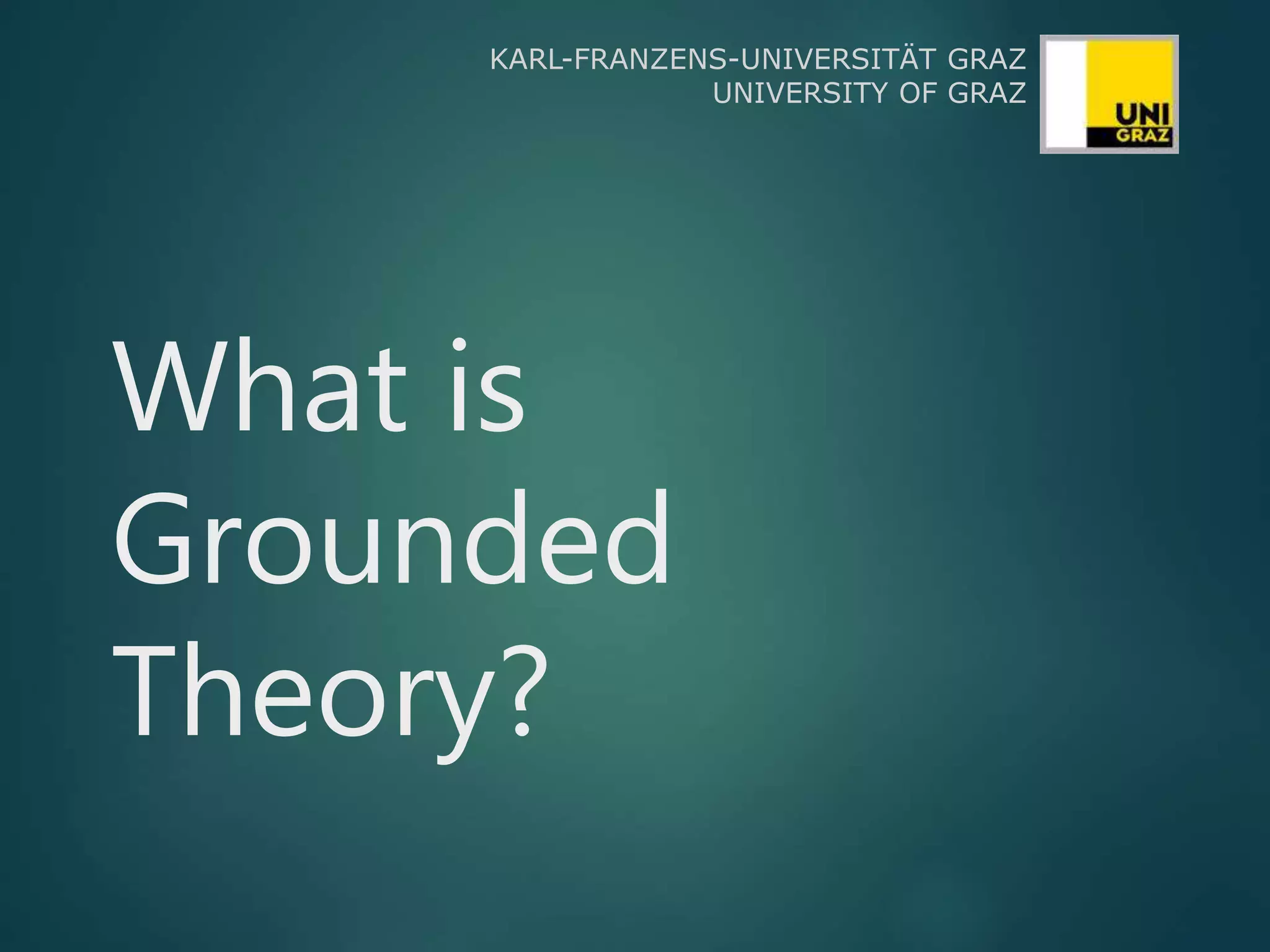 KARL-FRANZENS-UNIVERSITÄT GRAZ
UNIVERSITY OF GRAZ

UNI
GRAZ

What is Grounded Theory?